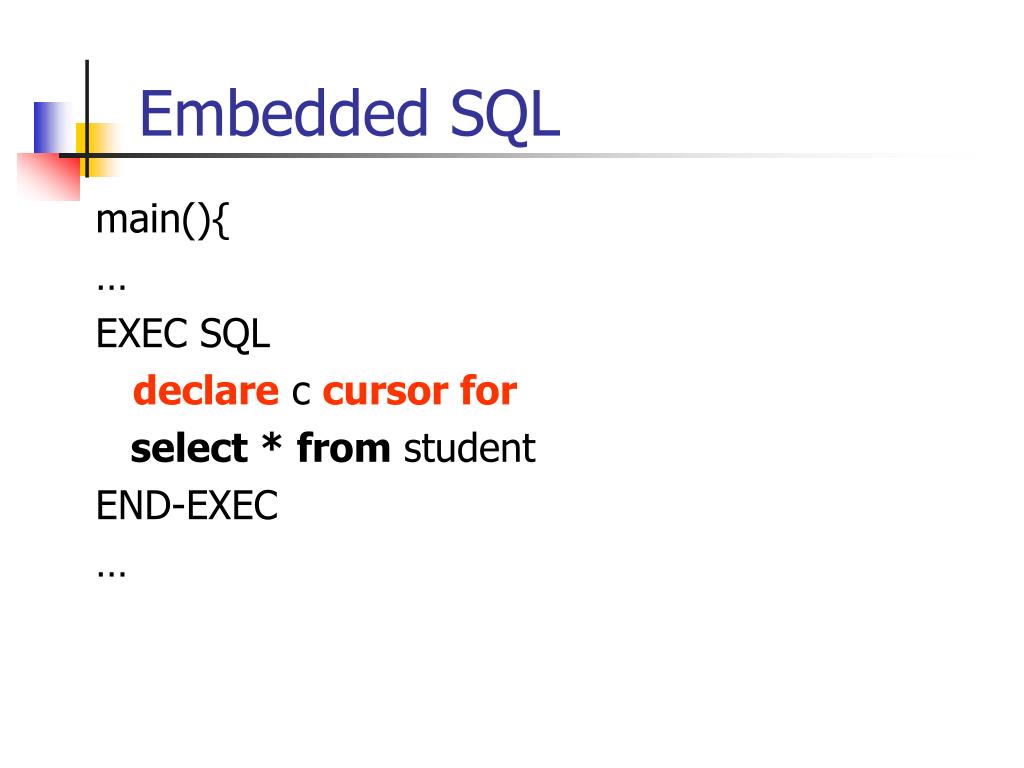 Embedded SQL

main(){
…
EXEC SQL
declare c cursor for
select * from student
END-EXEC
…